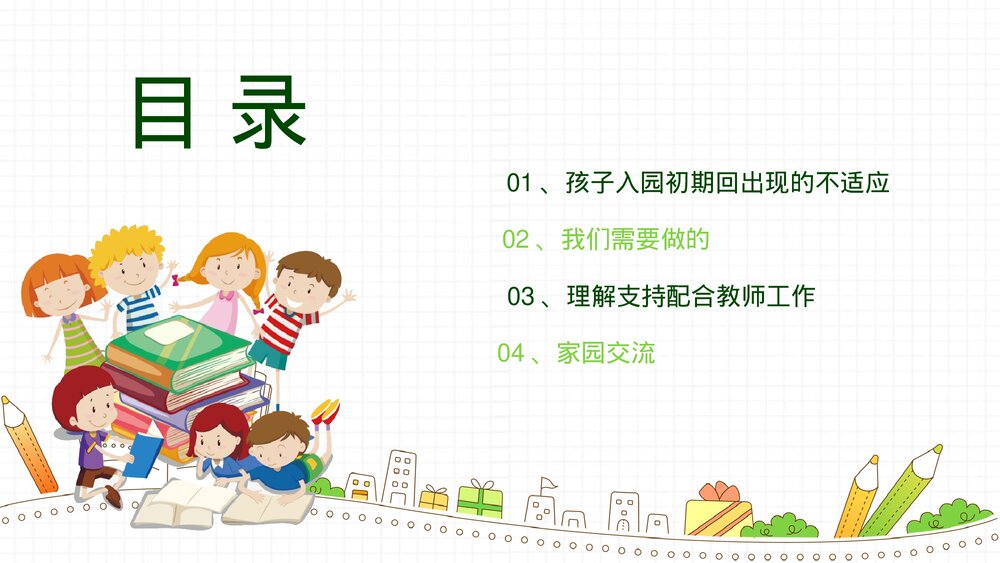 目 录

01 、孩子入园初期回出现的不适应

02 、我们需要做的

03 、理解支持配合教师工作

04 、家园交流